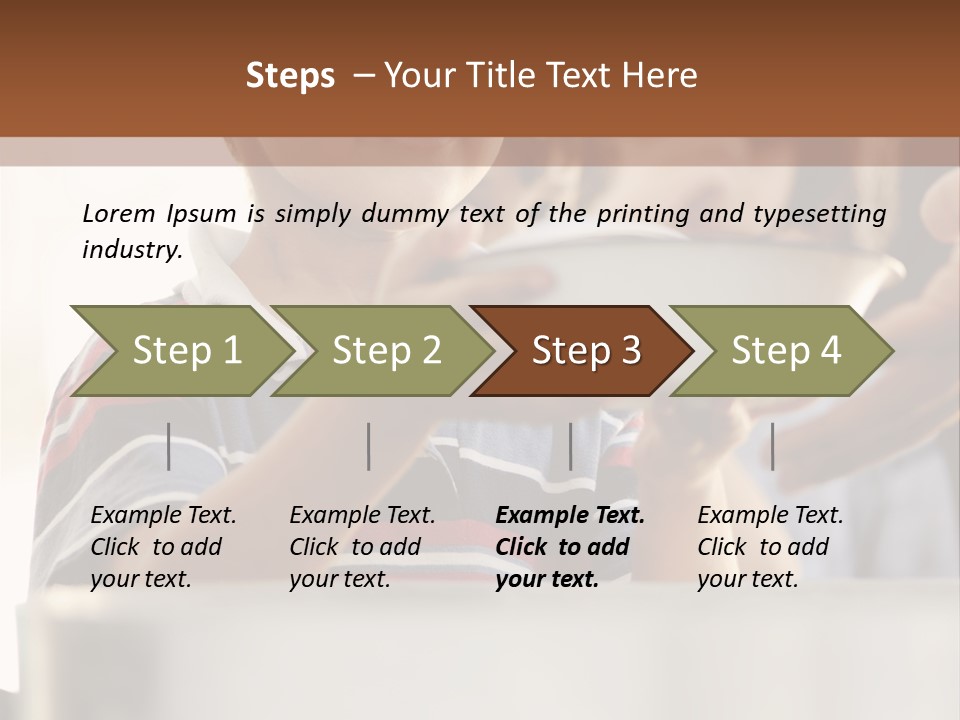 Steps – Your Title Text Here

Lorem Ipsum is simply dummy text of the printing and typesetting industry.

Step 1

Step 2

Step 3

Step 4

Example Text. Click to add your text.

Example Text. Click to add your text.

Example Text. Click to add your text.

Example Text. Click to add your text.